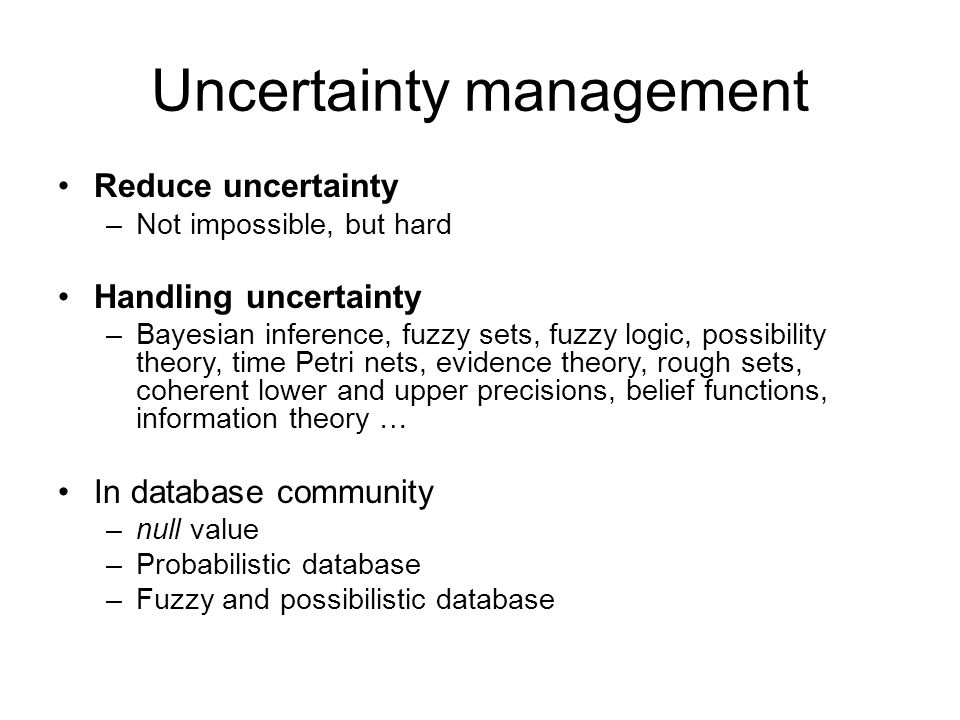 Uncertainty management

• Reduce uncertainty
– Not impossible, but hard

• Handling uncertainty
– Bayesian inference, fuzzy sets, fuzzy logic, possibility theory, time Petri nets, evidence theory, rough sets, coherent lower and upper precisions, belief functions, information theory …

• In database community
– null value
– Probabilistic database
– Fuzzy and possibilistic database